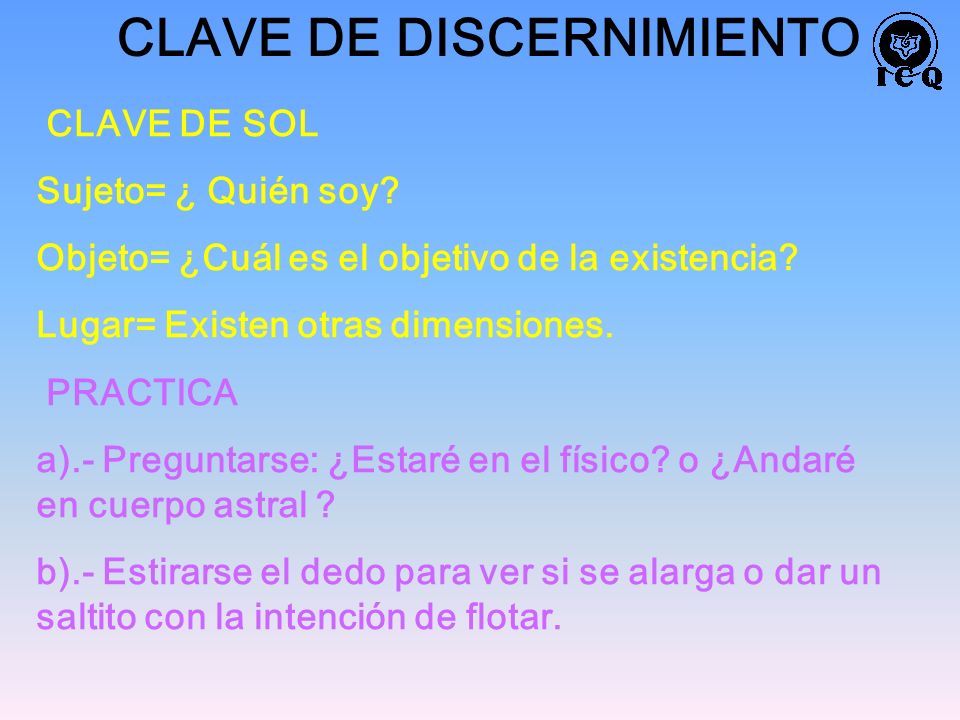 CLAVE DE DISCERNIMIENTO

ICQ

CLAVE DE SOL

Sujeto= ¿ Quién soy?

Objeto= ¿Cuál es el objetivo de la existencia?

Lugar= Existen otras dimensiones.

PRACTICA

a).- Preguntarse: ¿Estaré en el físico? o ¿Andaré en cuerpo astral ?

b).- Estirarse el dedo para ver si se alarga o dar un saltito con la intención de flotar.